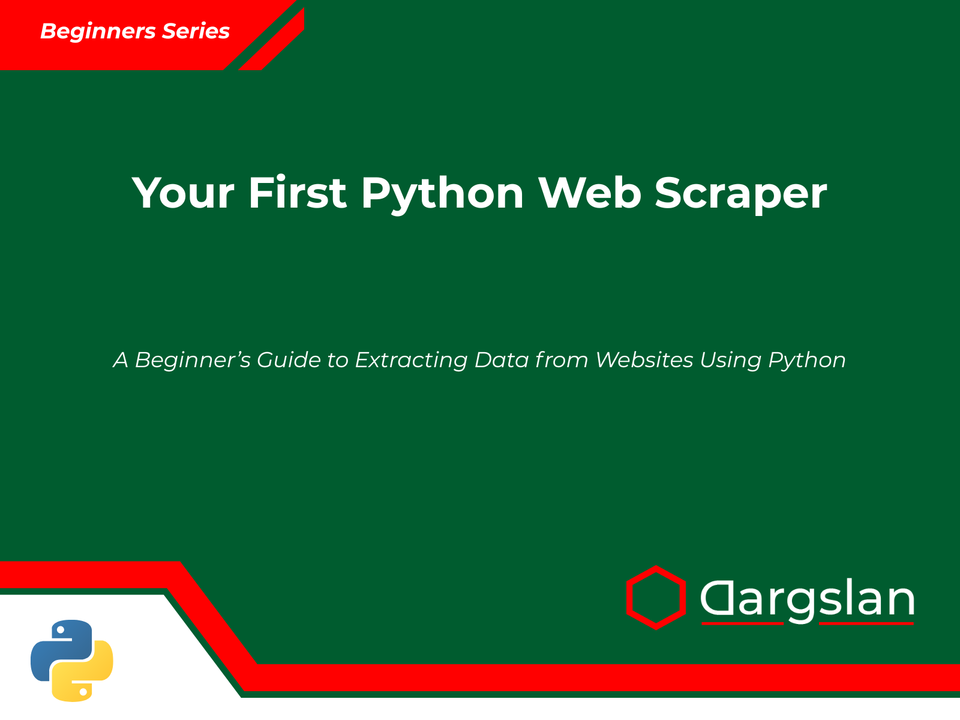 Beginners Series

Your First Python Web Scraper

A Beginner's Guide to Extracting Data from Websites Using Python

Dargslan